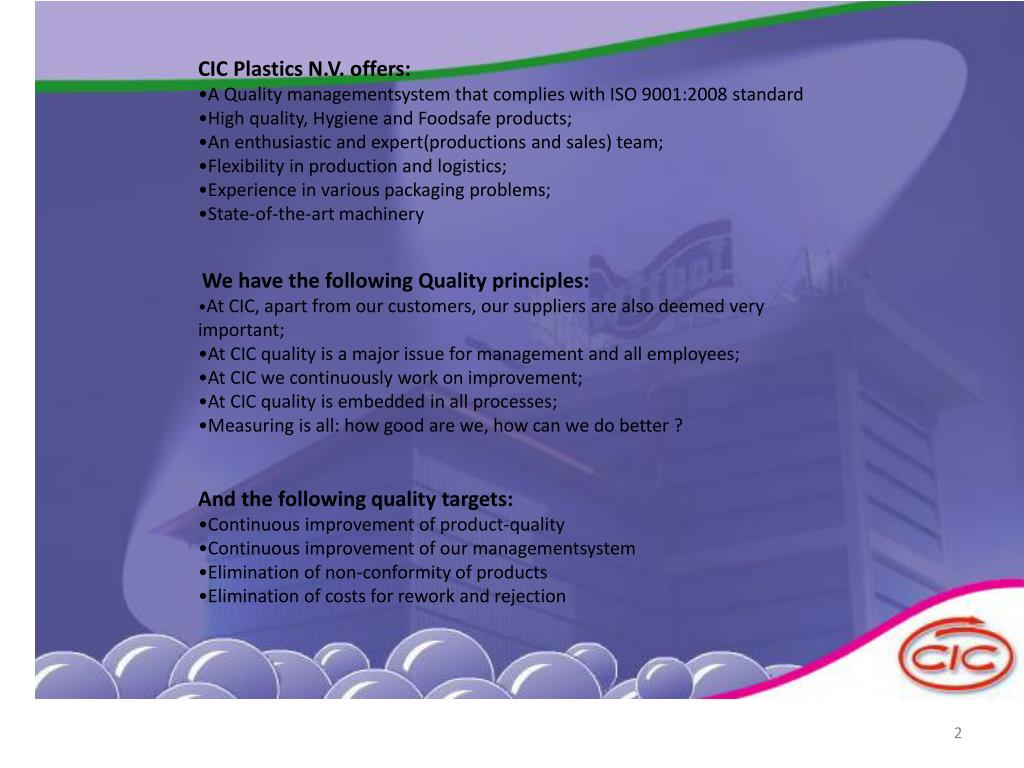 CIC Plastics N.V. offers:
•A Quality managementsystem that complies with ISO 9001:2008 standard
•High quality, Hygiene and Foodsafe products;
•An enthusiastic and expert(productions and sales) team;
•Flexibility in production and logistics;
•Experience in various packaging problems;
•State-of-the-art machinery

We have the following Quality principles:
•At CIC, apart from our customers, our suppliers are also deemed very important;
•At CIC quality is a major issue for management and all employees;
•At CIC we continuously work on improvement;
•At CIC quality is embedded in all processes;
•Measuring is all: how good are we, how can we do better ?

And the following quality targets:
•Continuous improvement of product-quality
•Continuous improvement of our managementsystem
•Elimination of non-conformity of products
•Elimination of costs for rework and rejection

CIC

2